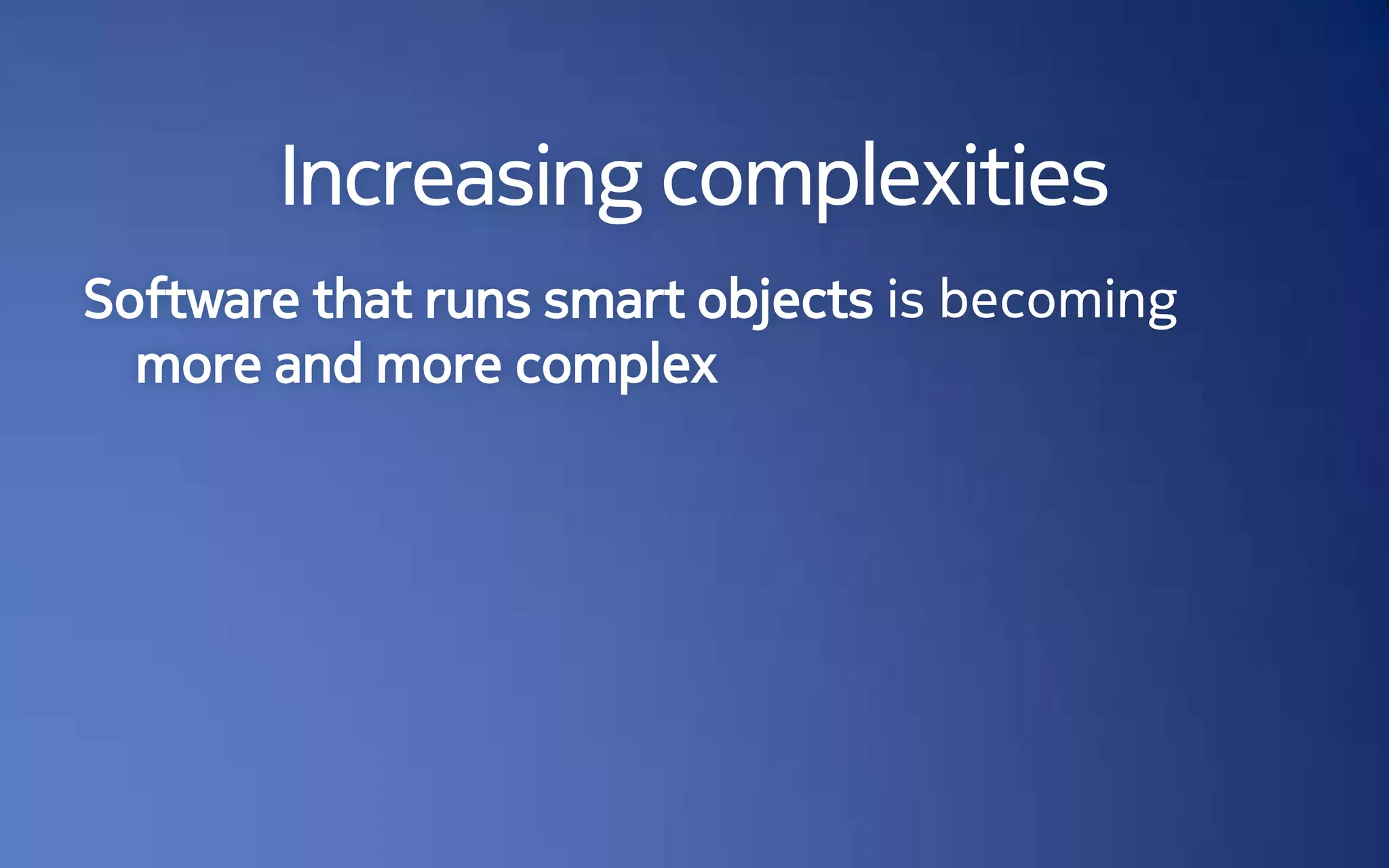 Increasing complexities

Software that runs smart objects is becoming more and more complex